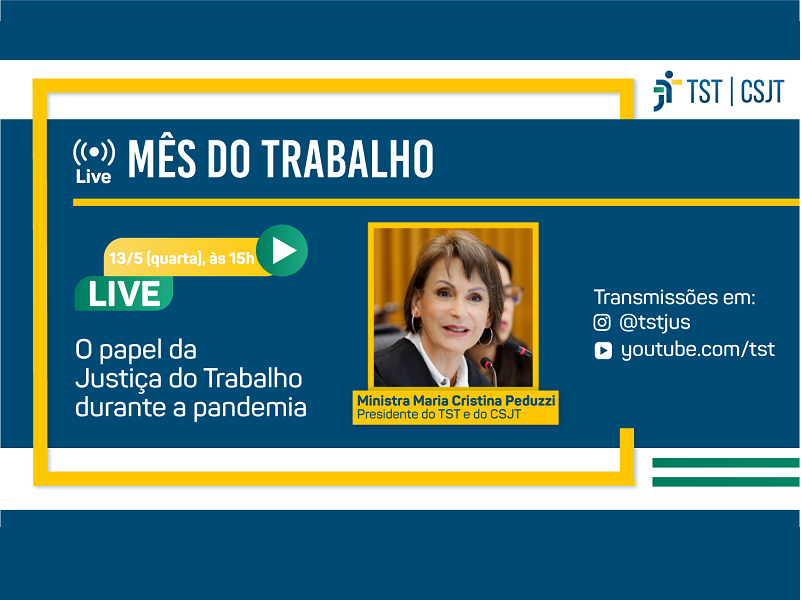 TST | CSJT

Live MÊS DO TRABALHO

13/5 (quarta), às 15h

LIVE

O papel da Justiça do Trabalho durante a pandemia

Ministra Maria Cristina Peduzzi
Presidente do TST e do CSJT

Transmissões em:
@tstjus
youtube.com/tst